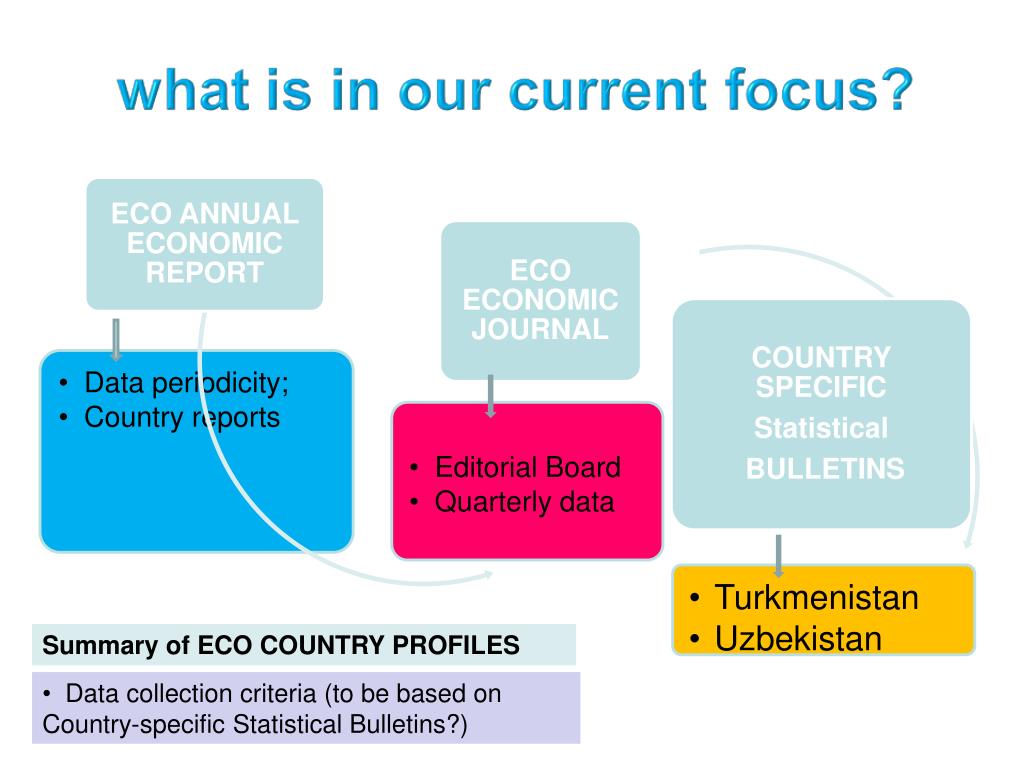 what is in our current focus?

ECO ANNUAL ECONOMIC REPORT

• Data periodicity;
• Country reports

ECO ECONOMIC JOURNAL

• Editorial Board
• Quarterly data

COUNTRY SPECIFIC Statistical BULLETINS

• Turkmenistan
• Uzbekistan

Summary of ECO COUNTRY PROFILES

• Data collection criteria (to be based on Country-specific Statistical Bulletins?)